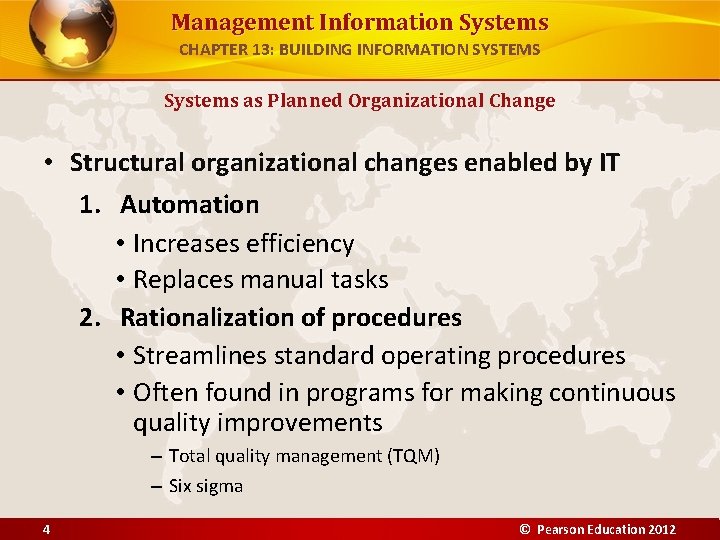 Management Information Systems
CHAPTER 13: BUILDING INFORMATION SYSTEMS

Systems as Planned Organizational Change

• Structural organizational changes enabled by IT
1. Automation
• Increases efficiency
• Replaces manual tasks
2. Rationalization of procedures
• Streamlines standard operating procedures
• Often found in programs for making continuous quality improvements
– Total quality management (TQM)
– Six sigma

4

© Pearson Education 2012